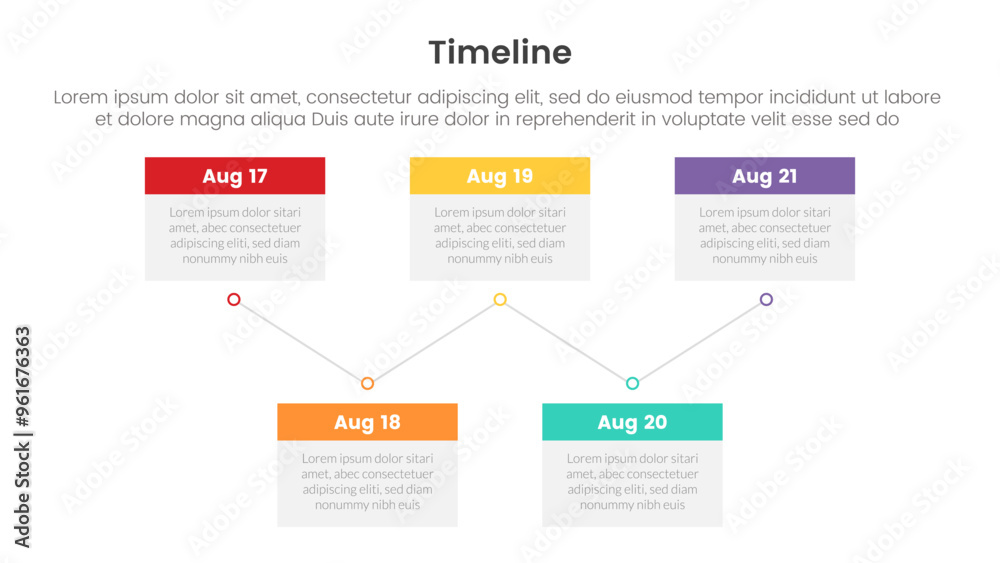 Timeline

Lorem ipsum dolor sit amet, consectetur adipiscing elit, sed do eiusmod tempor incididunt ut labore et dolore magna aliqua Duis aute irure dolor in reprehenderit in voluptate velit esse sed do

Aug 17

Lorem ipsum dolor sitari amet, abec consectetuer adipiscing eliti, sed diam nonummy nibh euis

Aug 19

Lorem ipsum dolor sitari amet, abec consectetuer adipiscing eliti, sed diam nonummy nibh euis

Aug 21

Lorem ipsum dolor sitari amet, abec consectetuer adipiscing eliti, sed diam nonummy nibh euis

Aug 18

Lorem ipsum dolor sitari amet, abec consectetuer adipiscing eliti, sed diam nonummy nibh euis

Aug 20

Lorem ipsum dolor sitari amet, abec consectetuer adipiscing eliti, sed diam nonummy nibh euis

Adobe Stock | #961676363